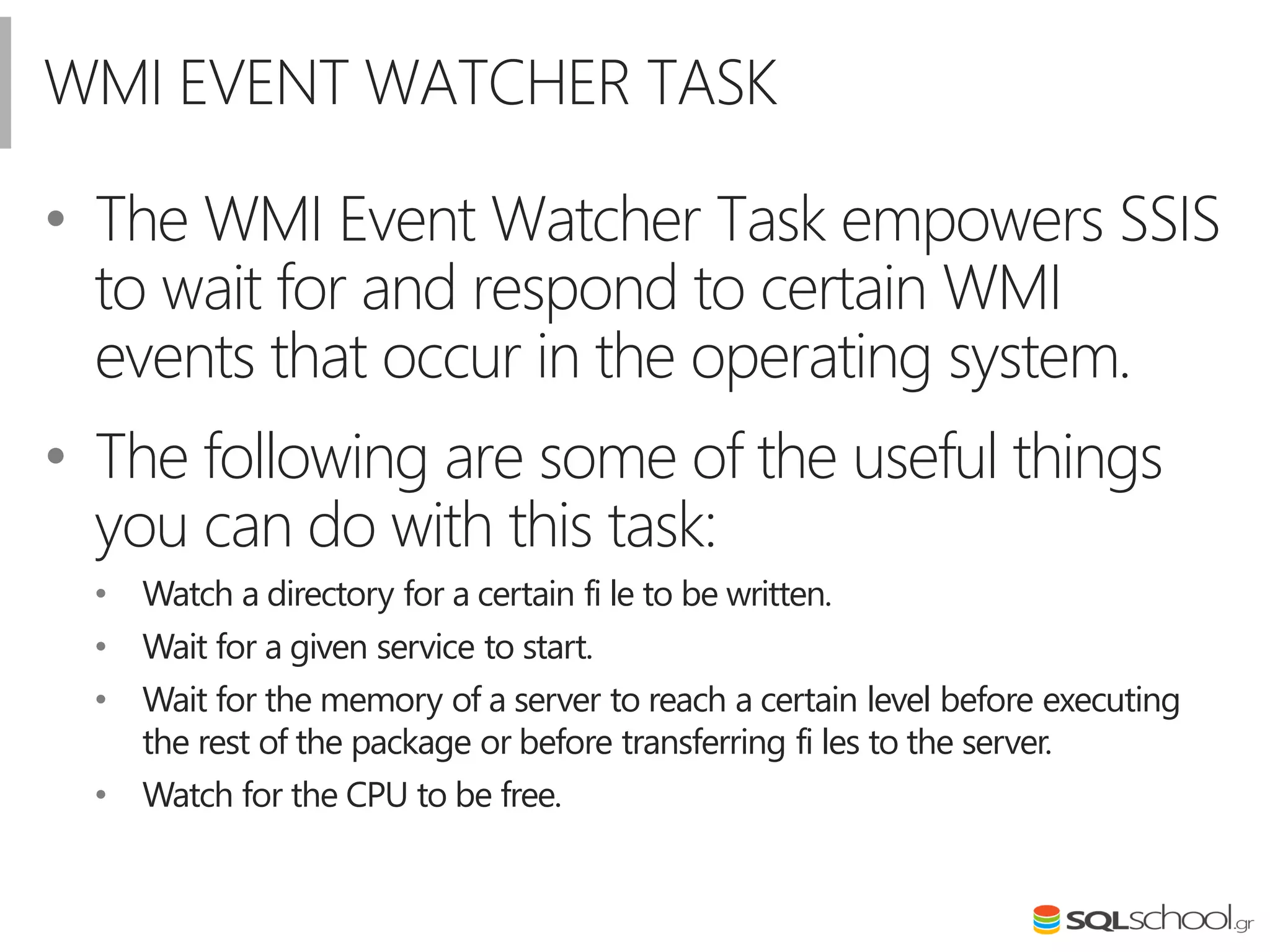 WMI EVENT WATCHER TASK

• The WMI Event Watcher Task empowers SSIS to wait for and respond to certain WMI events that occur in the operating system.

• The following are some of the useful things you can do with this task:
  • Watch a directory for a certain fi le to be written.
  • Wait for a given service to start.
  • Wait for the memory of a server to reach a certain level before executing the rest of the package or before transferring fi les to the server.
  • Watch for the CPU to be free.

SQLschool.gr